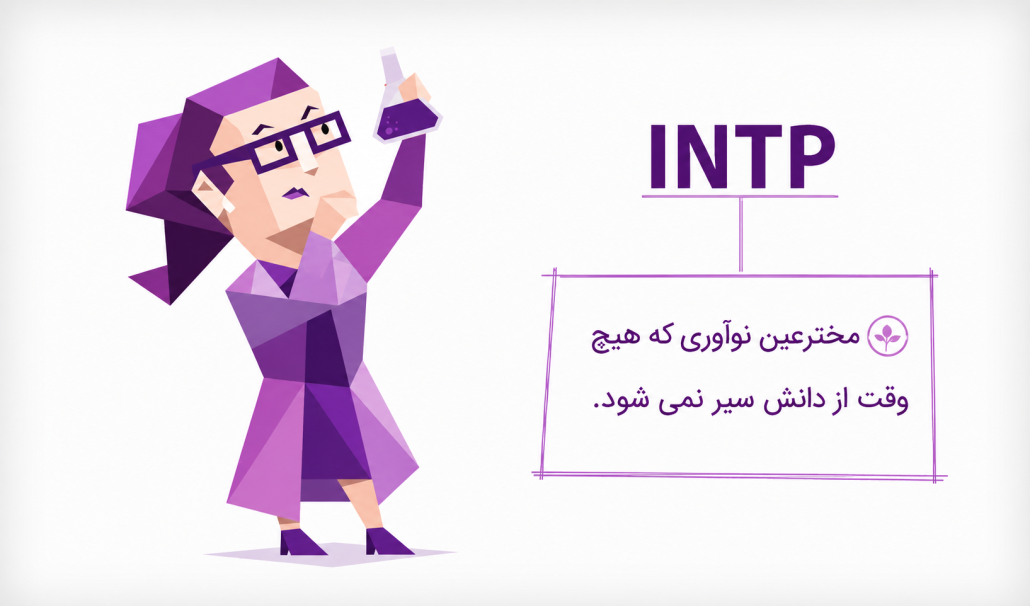 INTP

مخترعین نوآوری که هیچ وقت از دانش سیر نمی شود.